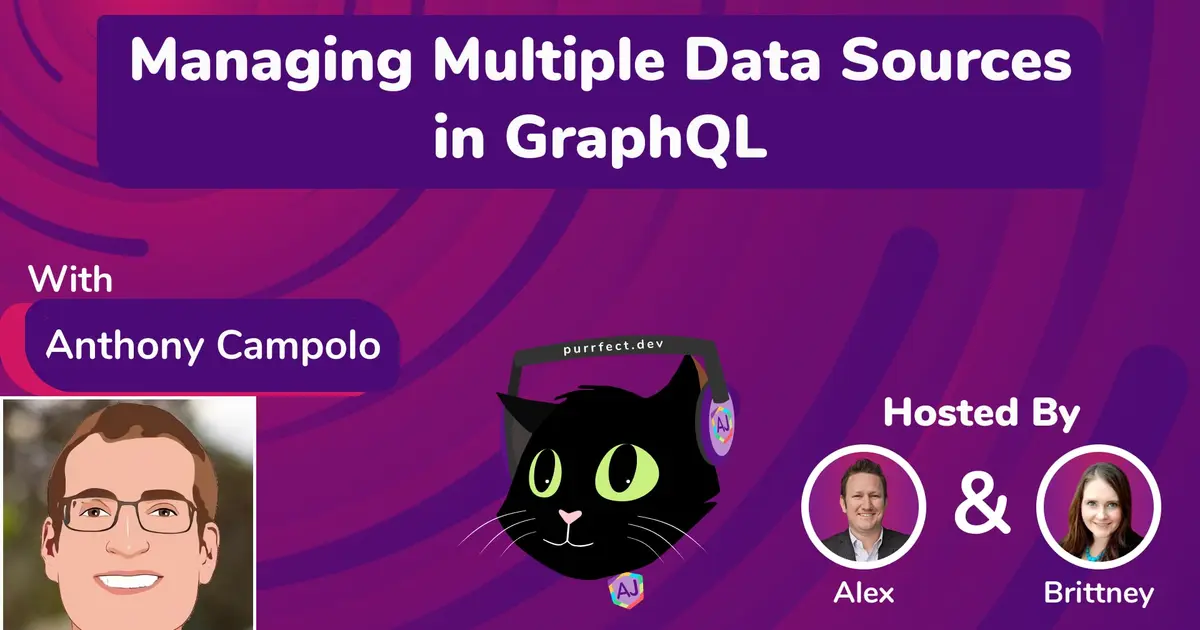 Managing Multiple Data Sources in GraphQL

With

Anthony Campolo

purrfect.dev

AJ

AJ

Hosted By

&

Alex

Brittney